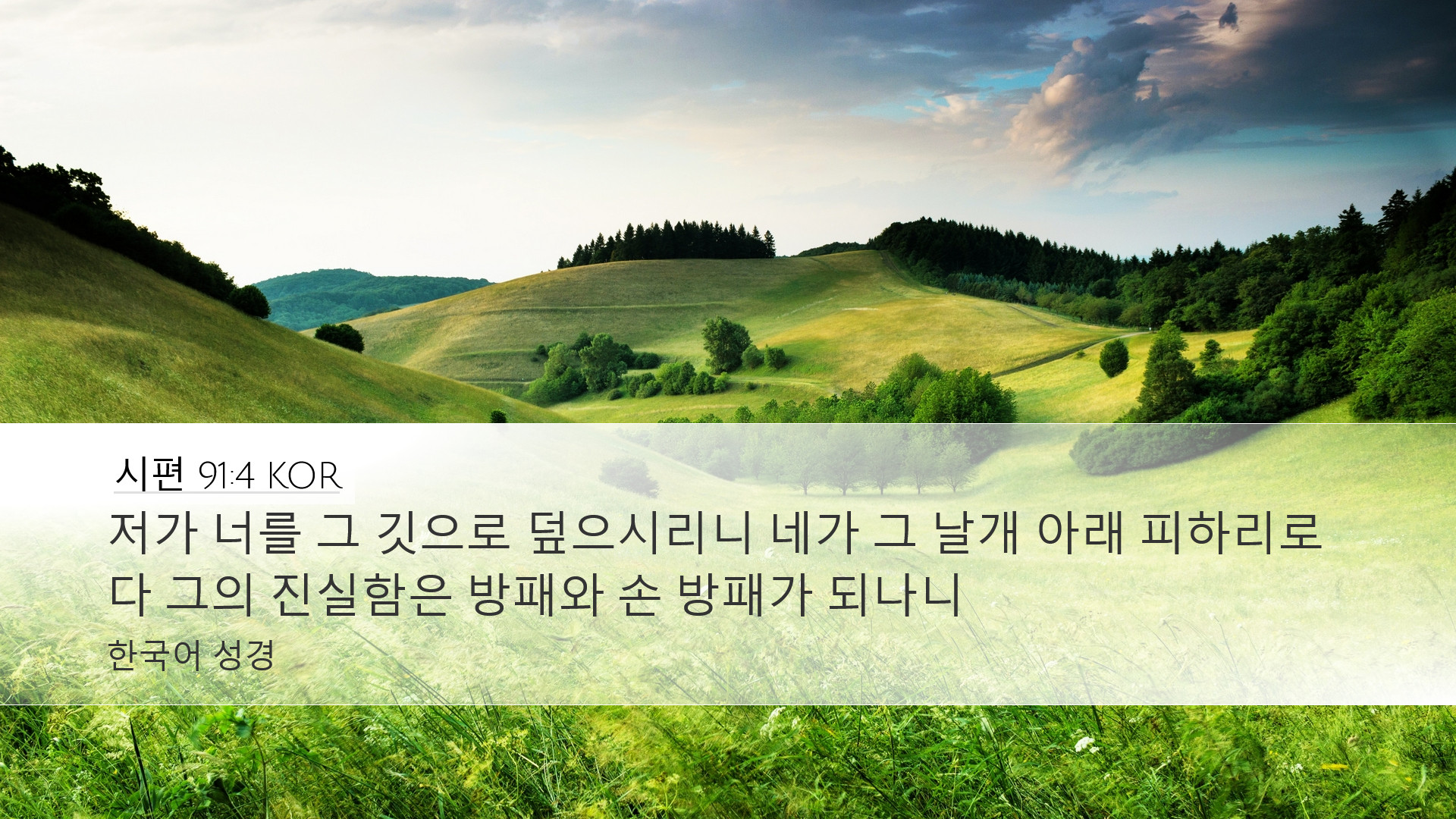 시편 91:4 KOR

저가 너를 그 깃으로 덮으시리니 네가 그 날개 아래 피하리로다 그의 진실함은 방패와 손 방패가 되나니

한국어 성경